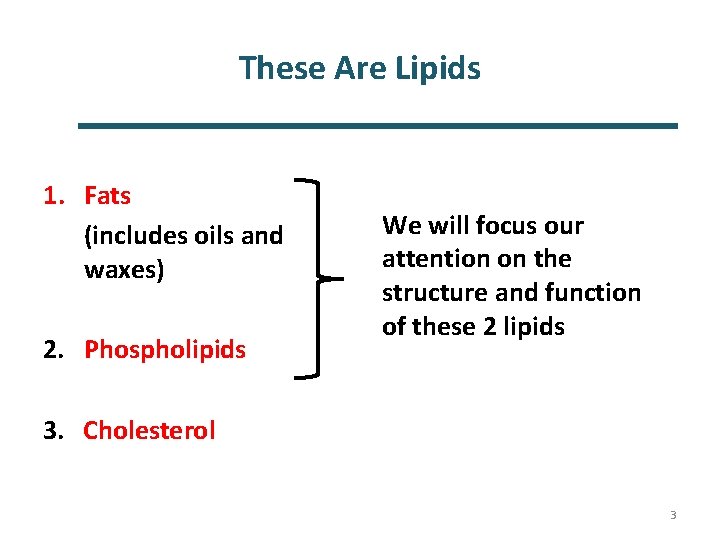 These Are Lipids

1. Fats
(includes oils and waxes)

2. Phospholipids

3. Cholesterol

We will focus our attention on the structure and function of these 2 lipids

3